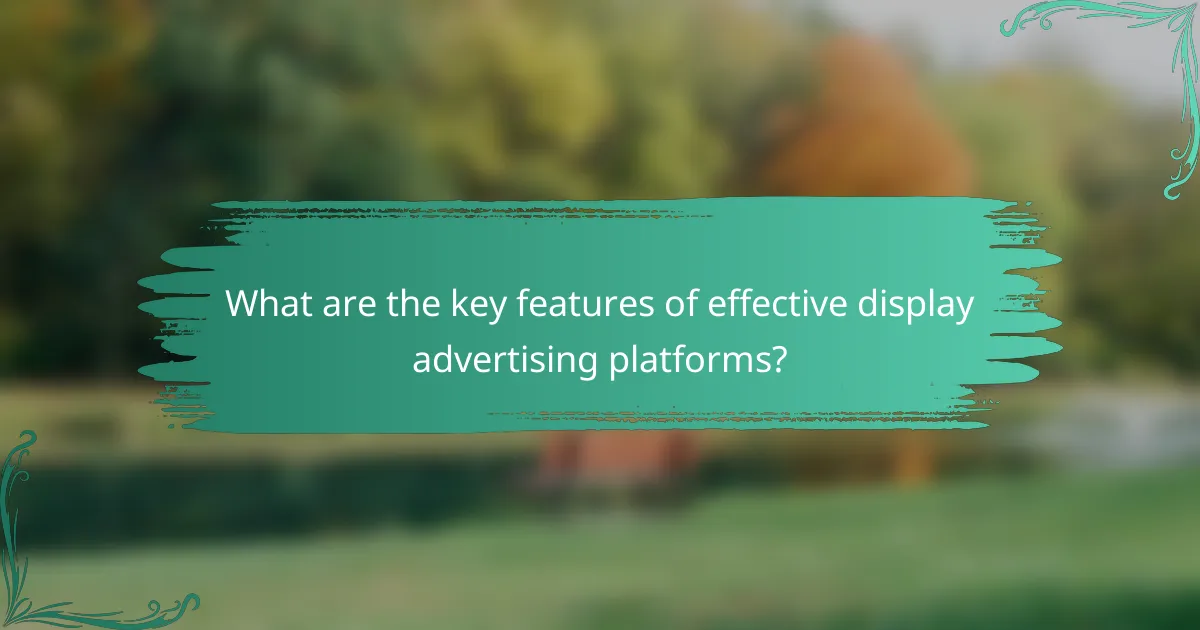 What are the key features of effective display advertising platforms?